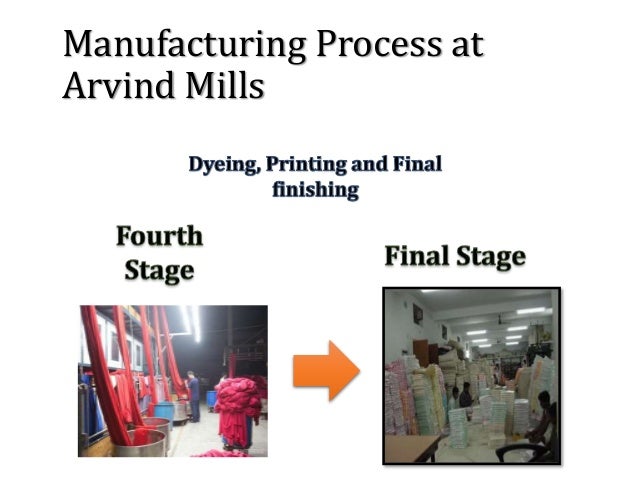 Manufacturing Process at Arvind Mills

Dyeing, Printing and Final finishing

Fourth Stage

Final Stage